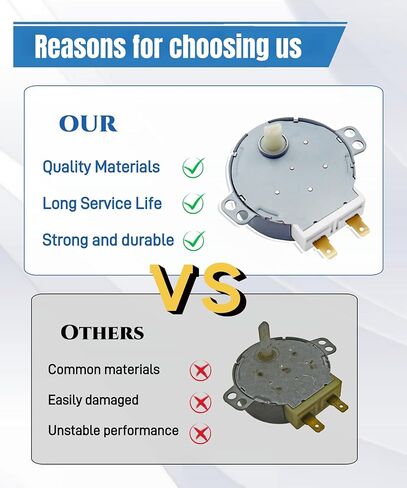 Reasons for choosing us

OUR

Quality Materials

Long Service Life

Strong and durable

VS

OTHERS

Common materials

Easily damaged

Unstable performance